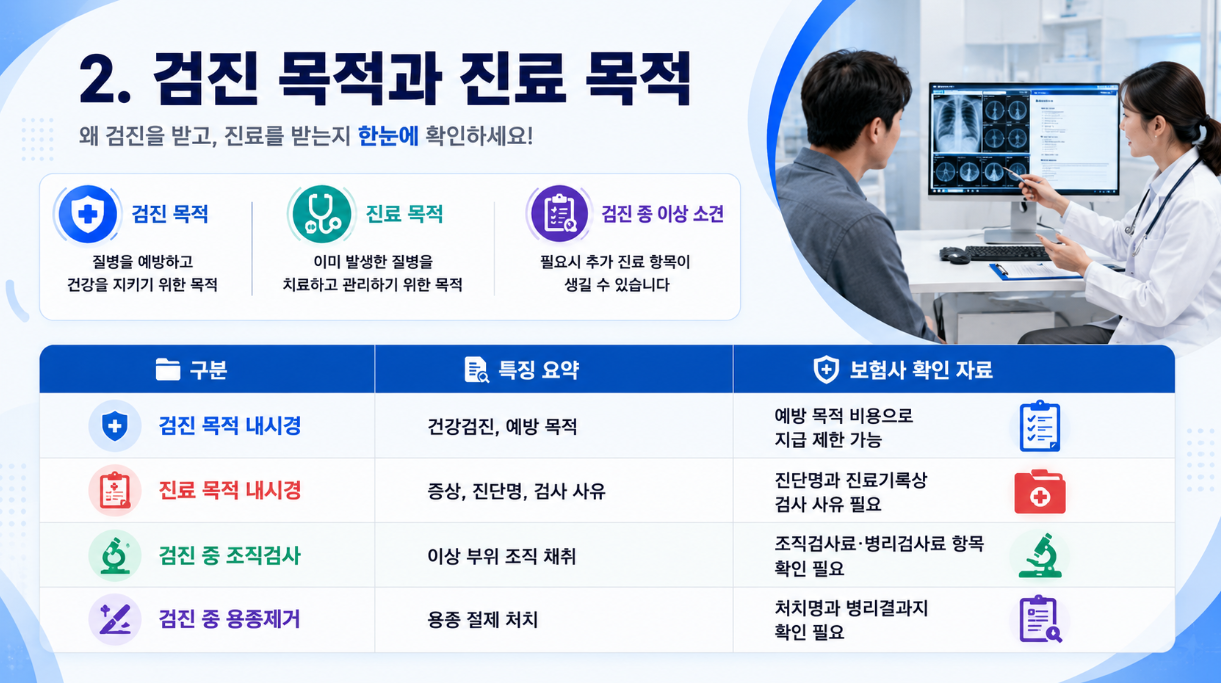 2. 검진 목적과 진료 목적

왜 검진을 받고, 진료를 받는지 한눈에 확인하세요!

검진 목적
질병을 예방하고 건강을 지키기 위한 목적

진료 목적
이미 발생한 질병을 치료하고 관리하기 위한 목적

검진 중 이상 소견
필요시 추가 진료 항목이 생길 수 있습니다

| 구분 | 특징 요약 | 보험사 확인 자료 |
|---|---|---|
| 검진 목적 내시경 | 건강검진, 예방 목적 | 예방 목적 비용으로 지급 제한 가능 |
| 진료 목적 내시경 | 증상, 진단명, 검사 사유 | 진단명과 진료기록상 검사 사유 필요 |
| 검진 중 조직검사 | 이상 부위 조직 채취 | 조직검사료·병리검사료 항목 확인 필요 |
| 검진 중 용종제거 | 용종 절제 처치 | 처치명과 병리결과지 확인 필요 |